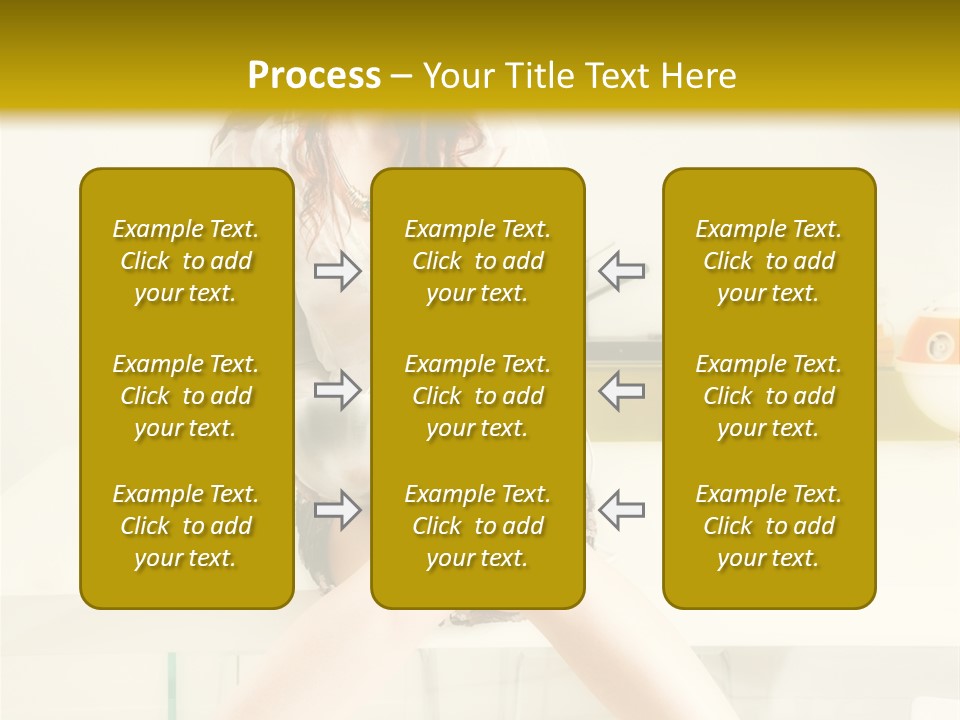 Process – Your Title Text Here

Example Text. Click to add your text.

Example Text. Click to add your text.

Example Text. Click to add your text.

Example Text. Click to add your text.

Example Text. Click to add your text.

Example Text. Click to add your text.

Example Text. Click to add your text.

Example Text. Click to add your text.

Example Text. Click to add your text.